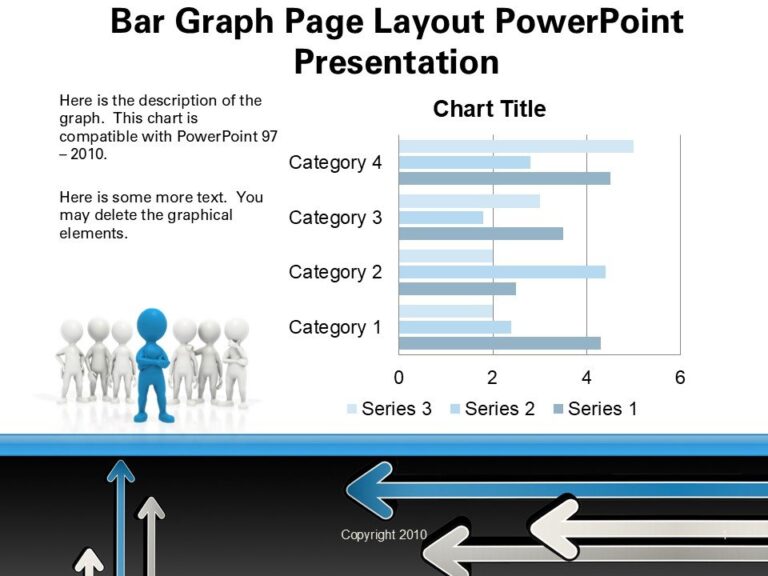 Bar Graph Page Layout PowerPoint Presentation

Here is the description of the graph. This chart is compatible with PowerPoint 97 – 2010.

Here is some more text. You may delete the graphical elements.

Chart Title

Category 4
Category 3
Category 2
Category 1

0 2 4 6

Series 3 Series 2 Series 1

Copyright 2010